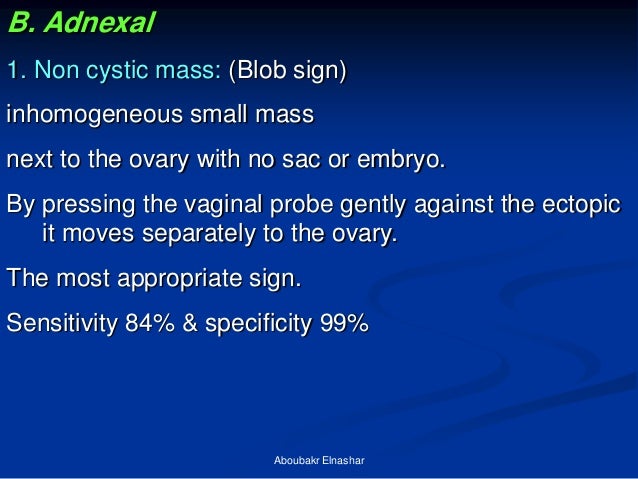 B. Adnexal

1. Non cystic mass: (Blob sign)

inhomogeneous small mass

next to the ovary with no sac or embryo.

By pressing the vaginal probe gently against the ectopic it moves separately to the ovary.

The most appropriate sign.

Sensitivity 84% & specificity 99%

Aboubakr Elnashar